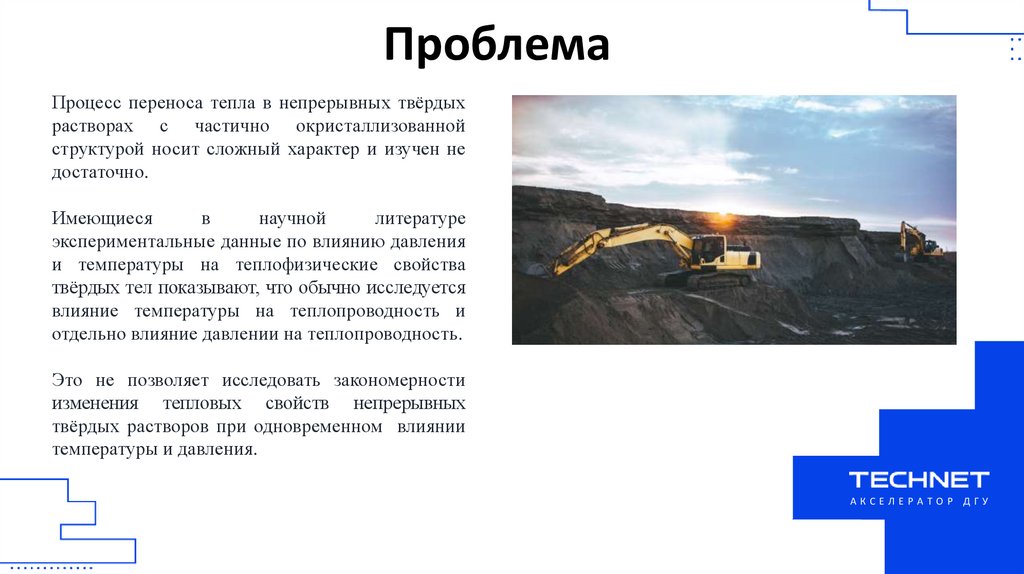 Проблема

Процесс переноса тепла в непрерывных твёрдых растворах с частично окристаллизованной структурой носит сложный характер и изучен не достаточно.

Имеющиеся в научной литературе экспериментальные данные по влиянию давления и температуры на теплофизические свойства твёрдых тел показывают, что обычно исследуется влияние температуры на теплопроводность и отдельно влияние давлении на теплопроводность.

Это не позволяет исследовать закономерности изменения тепловых свойств непрерывных твёрдых растворов при одновременном влиянии температуры и давления.

TECHNET
АКСЕЛЕРАТОР ДГУ